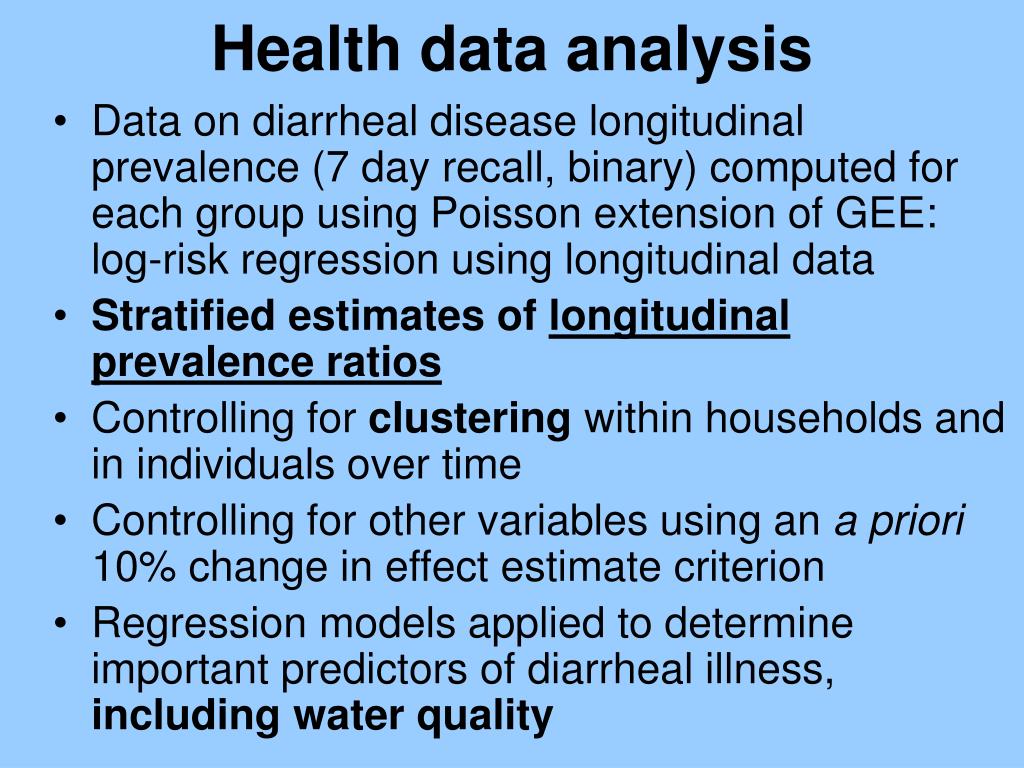 Health data analysis

• Data on diarrheal disease longitudinal prevalence (7 day recall, binary) computed for each group using Poisson extension of GEE: log-risk regression using longitudinal data
• Stratified estimates of longitudinal prevalence ratios
• Controlling for clustering within households and in individuals over time
• Controlling for other variables using an a priori 10% change in effect estimate criterion
• Regression models applied to determine important predictors of diarrheal illness, including water quality